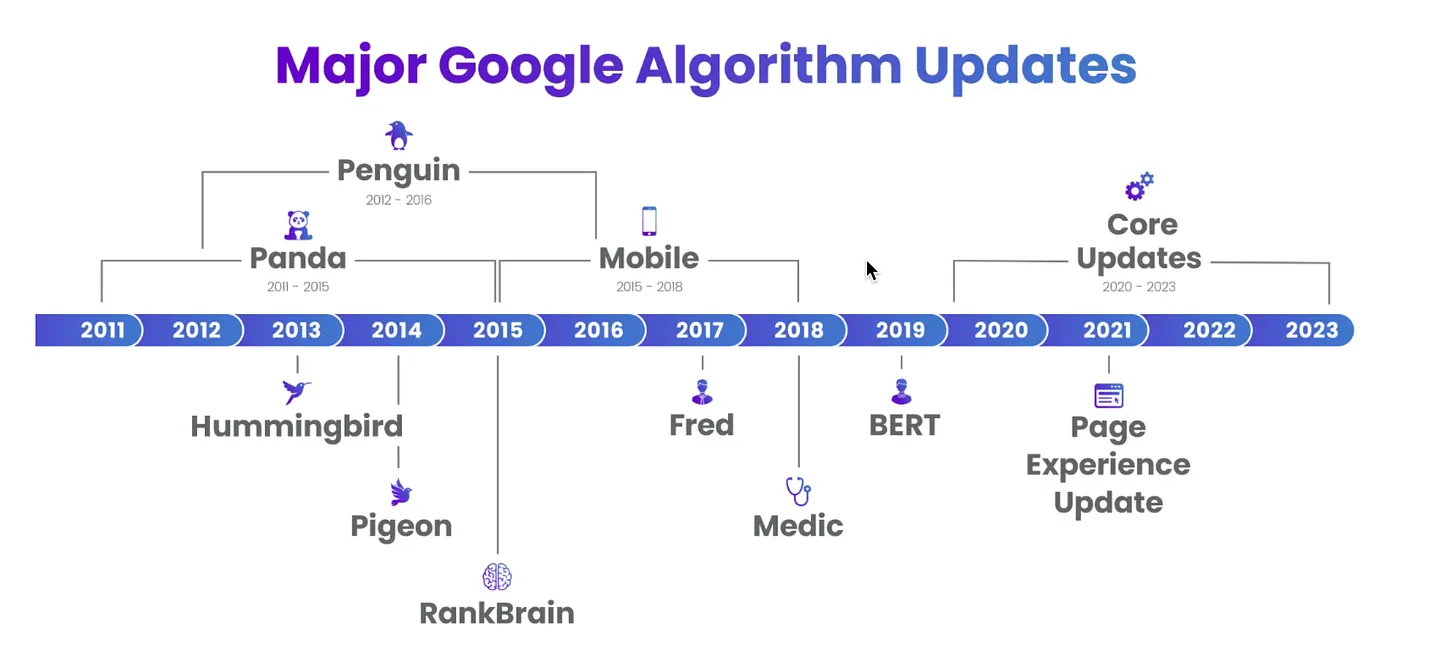 Major Google Algorithm Updates

Penguin
2012 - 2016

Panda
2011 - 2015

Mobile
2015 - 2018

Core Updates
2020 - 2023

2011 2012 2013 2014 2015 2016 2017 2018 2019 2020 2021 2022 2023

Hummingbird

Pigeon

RankBrain

Fred

Medic

BERT

Page Experience Update